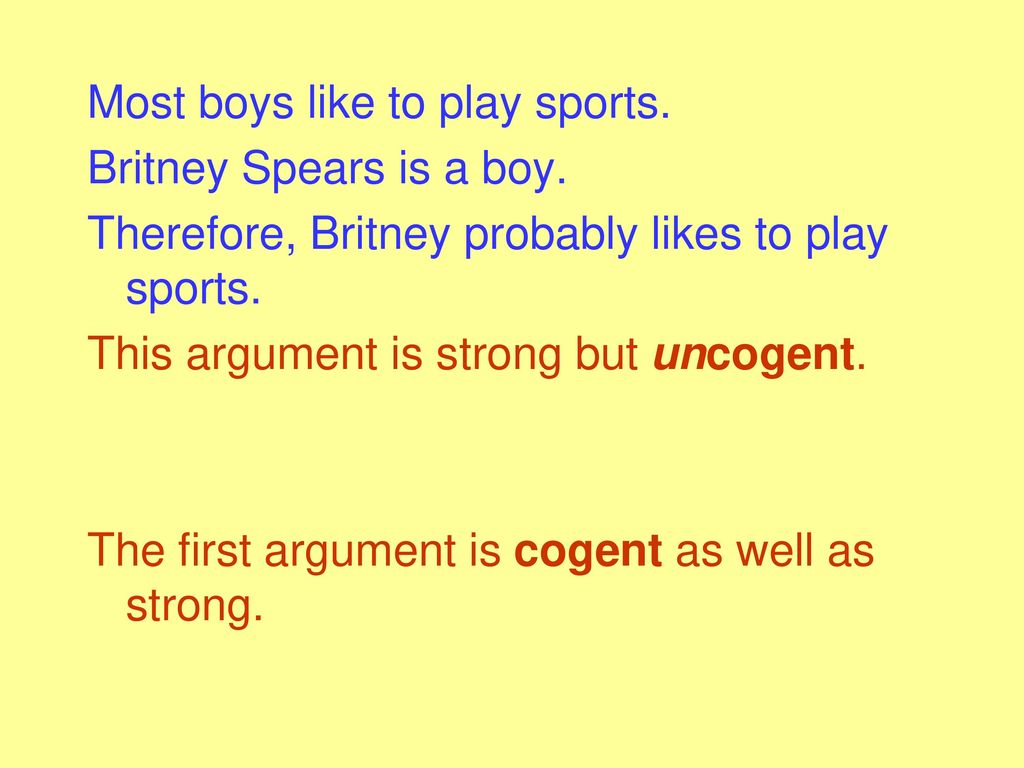 Most boys like to play sports.

Britney Spears is a boy.

Therefore, Britney probably likes to play sports.

This argument is strong but uncogent.

The first argument is cogent as well as strong.